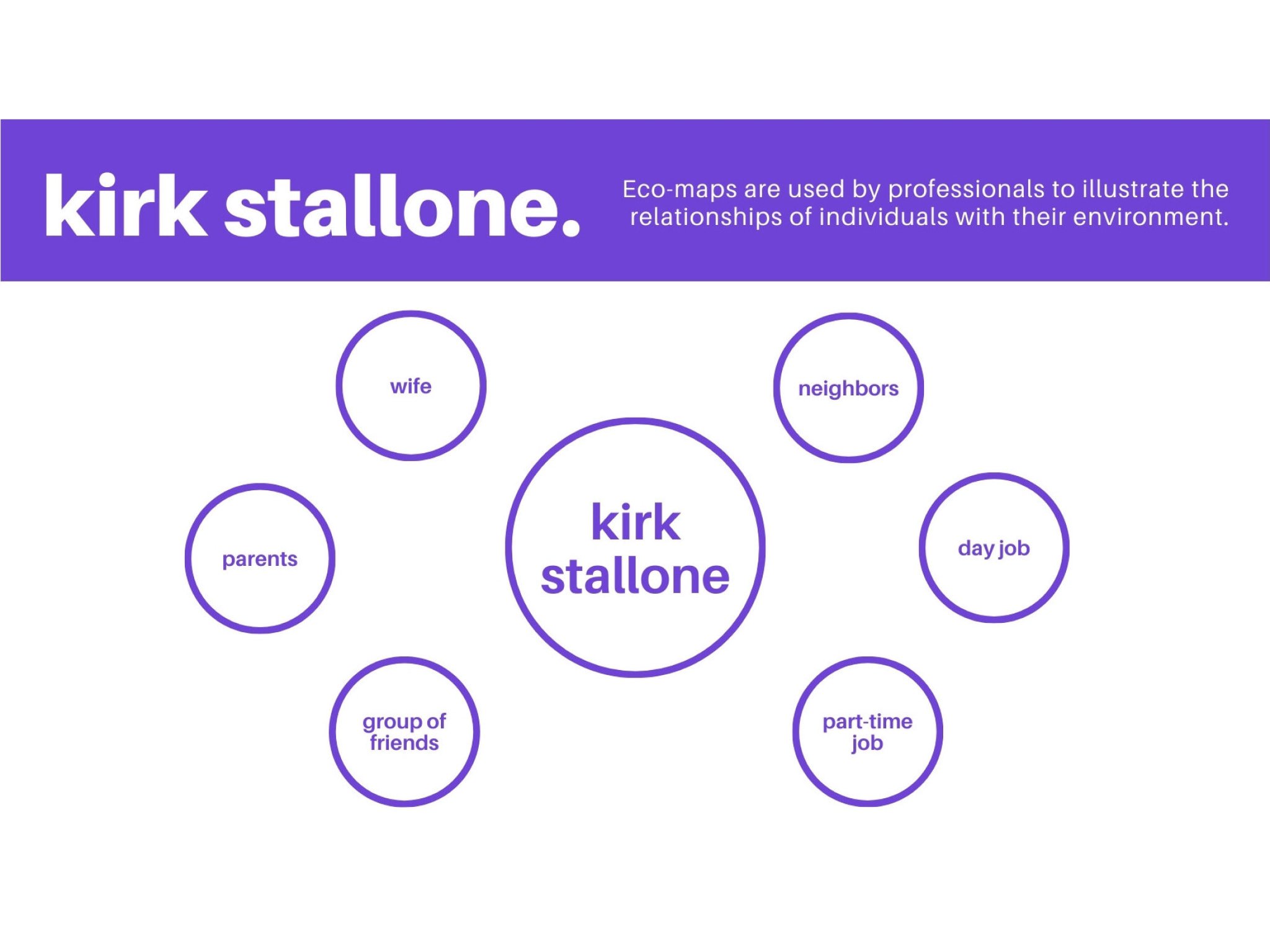 kirk stallone.

Eco-maps are used by professionals to illustrate the relationships of individuals with their environment.

wife

neighbors

parents

kirk stallone

day job

group of friends

part-time job